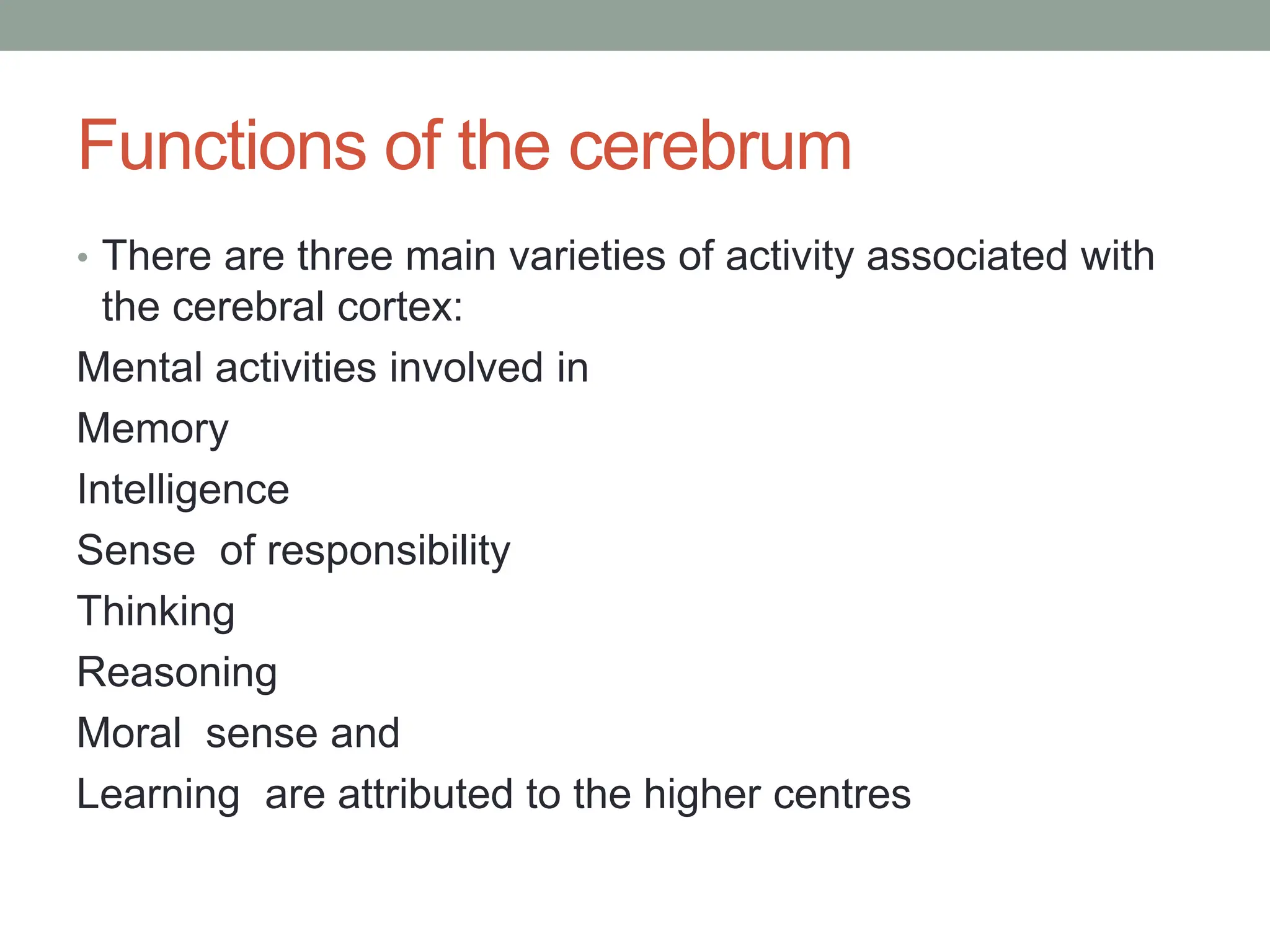 Functions of the cerebrum

• There are three main varieties of activity associated with the cerebral cortex:

Mental activities involved in

Memory

Intelligence

Sense  of responsibility

Thinking

Reasoning

Moral  sense and

Learning  are attributed to the higher centres